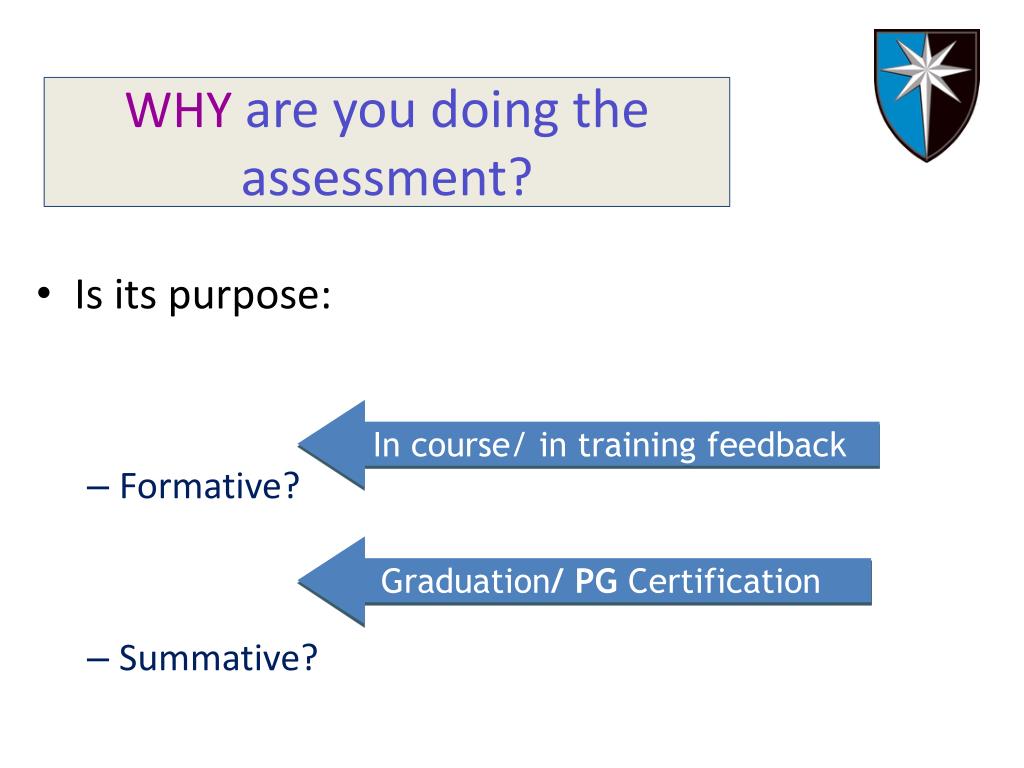 WHY are you doing the assessment?

• Is its purpose:

In course/ in training feedback

– Formative?

Graduation/ PG Certification

– Summative?